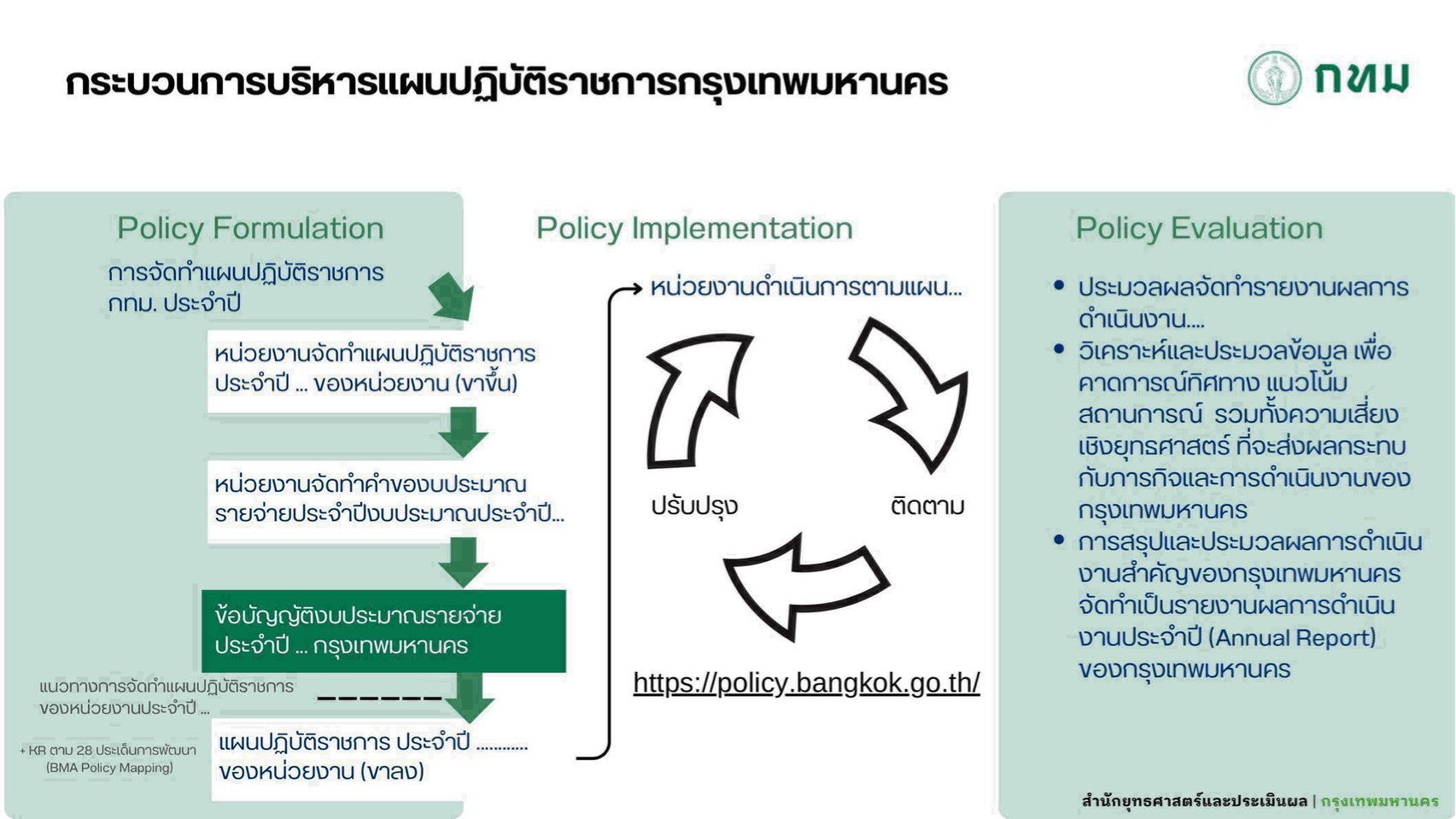 กระบวนการบริหารแผนปฏิบัติราชการกรุงเทพมหานคร

กทม

Policy Formulation

การจัดทำแผนปฏิบัติราชการ กทม. ประจำปี

หน่วยงานจัดทำแผนปฏิบัติราชการ ประจำปี ... ของหน่วยงาน (ขาขึ้น)

หน่วยงานจัดทำคำของบประมาณ รายจ่ายประจำปีงบประมาณประจำปี...

ข้อบัญญัติงบประมาณรายจ่าย ประจำปี ... กรุงเทพมหานคร

แนวทางการจัดทำแผนปฏิบัติราชการ ของหน่วยงานประจำปี ...

+ KR ตาม 28 ประเด็นการพัฒนา (BMA Policy Mapping)

แผนปฏิบัติราชการ ประจำปี ........... ของหน่วยงาน (ขาลง)

Policy Implementation

หน่วยงานดำเนินการตามแผน...

ปรับปรุง

ติดตาม

https://policy.bangkok.go.th/

Policy Evaluation

• ประมวลผลจัดทำรายงานผลการดำเนินงาน....
• วิเคราะห์และประมวลข้อมูล เพื่อคาดการณ์ทิศทาง แนวโน้ม สถานการณ์ รวมทั้งความเสี่ยงเชิงยุทธศาสตร์ ที่จะส่งผลกระทบกับภารกิจและการดำเนินงานของกรุงเทพมหานคร
• การสรุปและประมวลผลการดำเนินงานสำคัญของกรุงเทพมหานคร จัดทำเป็นรายงานผลการดำเนินงานประจำปี (Annual Report) ของกรุงเทพมหานคร

สำนักยุทธศาสตร์และประเมินผล | กรุงเทพมหานคร